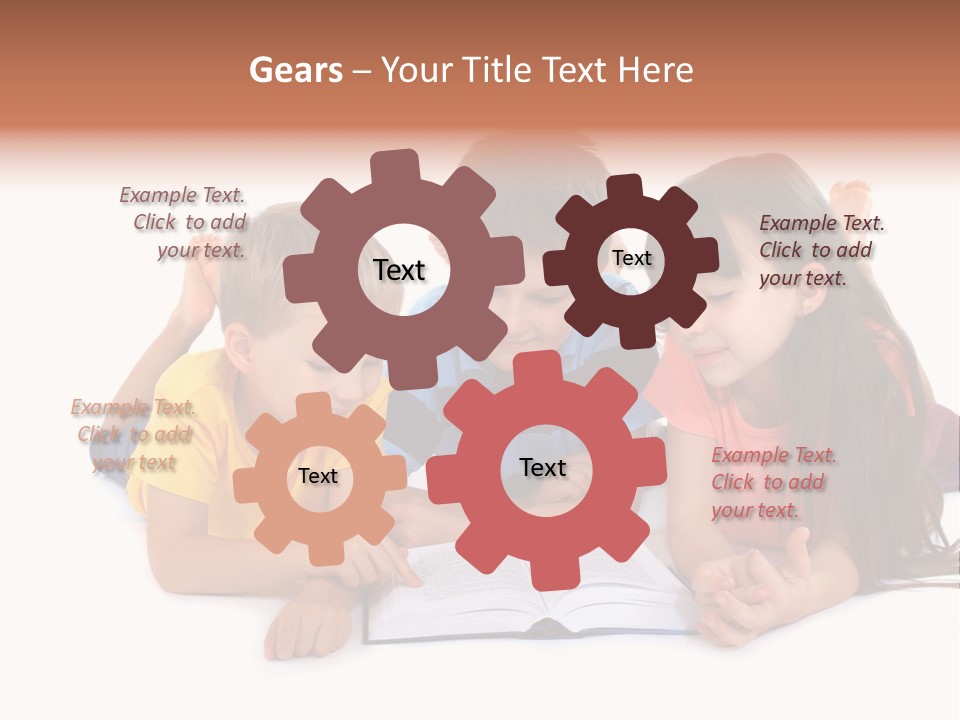 Gears – Your Title Text Here

Example Text. Click to add your text.

Text

Text

Example Text. Click to add your text.

Example Text. Click to add your text

Text

Text

Example Text. Click to add your text.